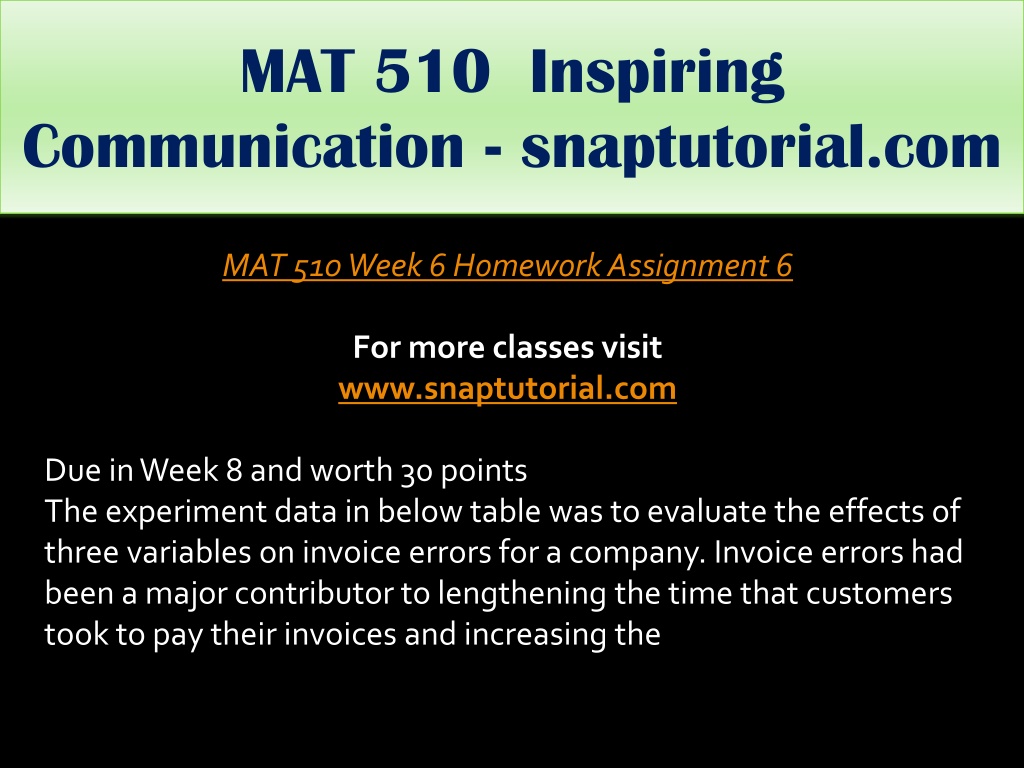 MAT 510 Inspiring Communication - snaptutorial.com

MAT 510 Week 6 Homework Assignment 6

For more classes visit
www.snaptutorial.com

Due in Week 8 and worth 30 points
The experiment data in below table was to evaluate the effects of three variables on invoice errors for a company. Invoice errors had been a major contributor to lengthening the time that customers took to pay their invoices and increasing the